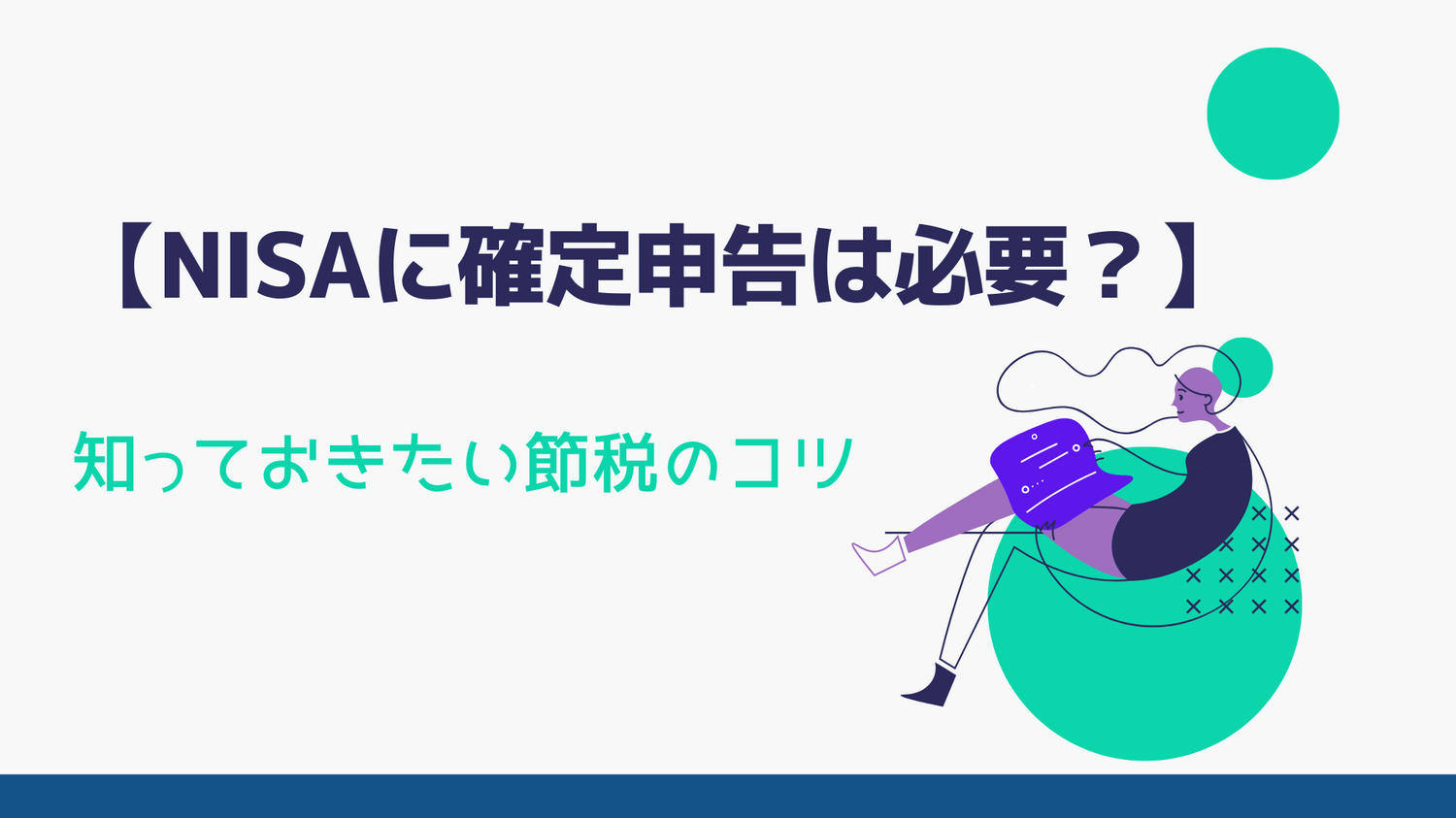 【NISAに確定申告は必要？】

知っておきたい節税のコツ